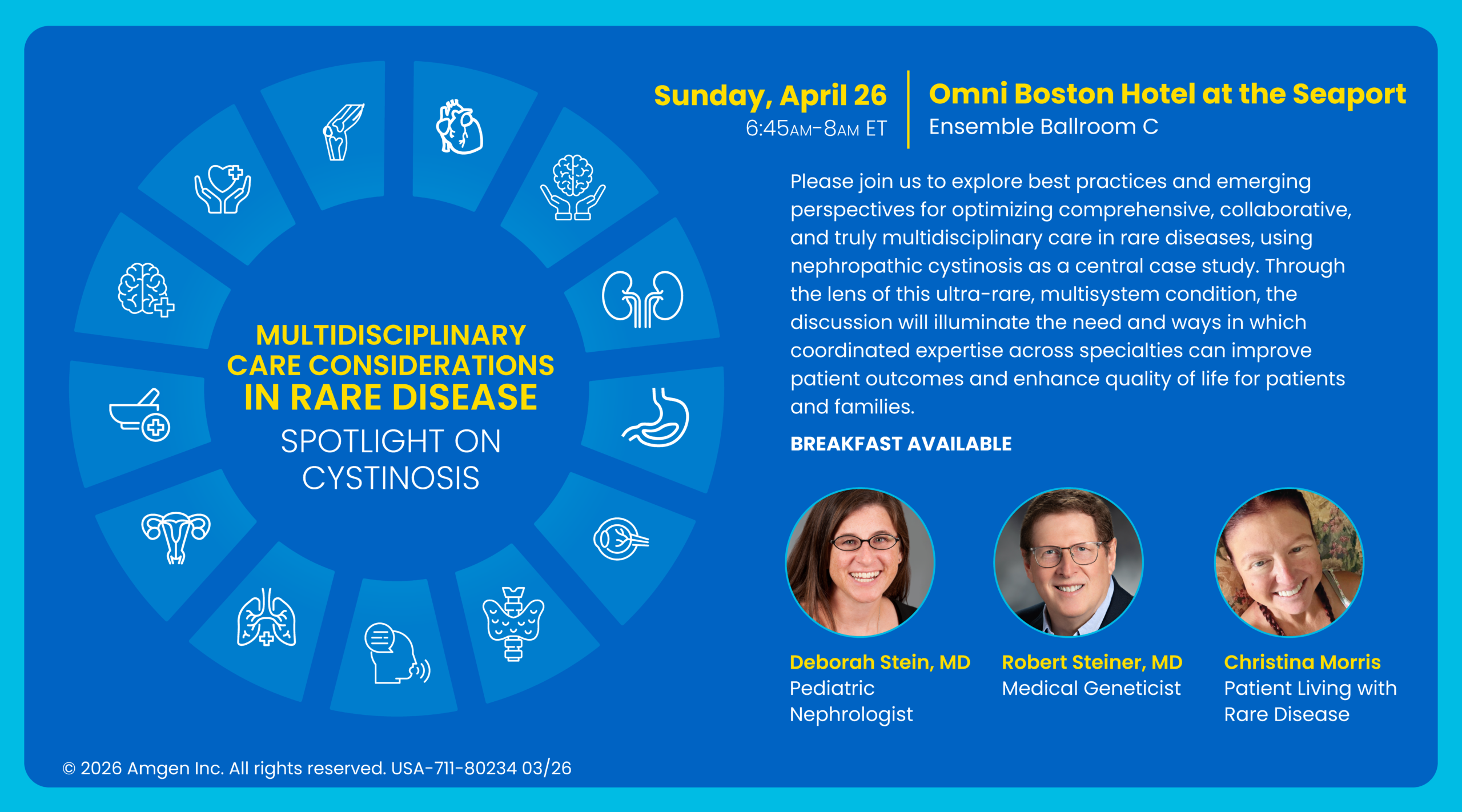 MULTIDISCIPLINARY CARE CONSIDERATIONS IN RARE DISEASE

SPOTLIGHT ON CYSTINOSIS

Sunday, April 26
6:45AM–8AM ET

Omni Boston Hotel at the Seaport
Ensemble Ballroom C

Please join us to explore best practices and emerging perspectives for optimizing comprehensive, collaborative, and truly multidisciplinary care in rare diseases, using nephropathic cystinosis as a central case study. Through the lens of this ultra-rare, multisystem condition, the discussion will illuminate the need and ways in which coordinated expertise across specialties can improve patient outcomes and enhance quality of life for patients and families.

BREAKFAST AVAILABLE

Deborah Stein, MD
Pediatric Nephrologist

Robert Steiner, MD
Medical Geneticist

Christina Morris
Patient Living with Rare Disease

© 2026 Amgen Inc. All rights reserved. USA-711-80234 03/26